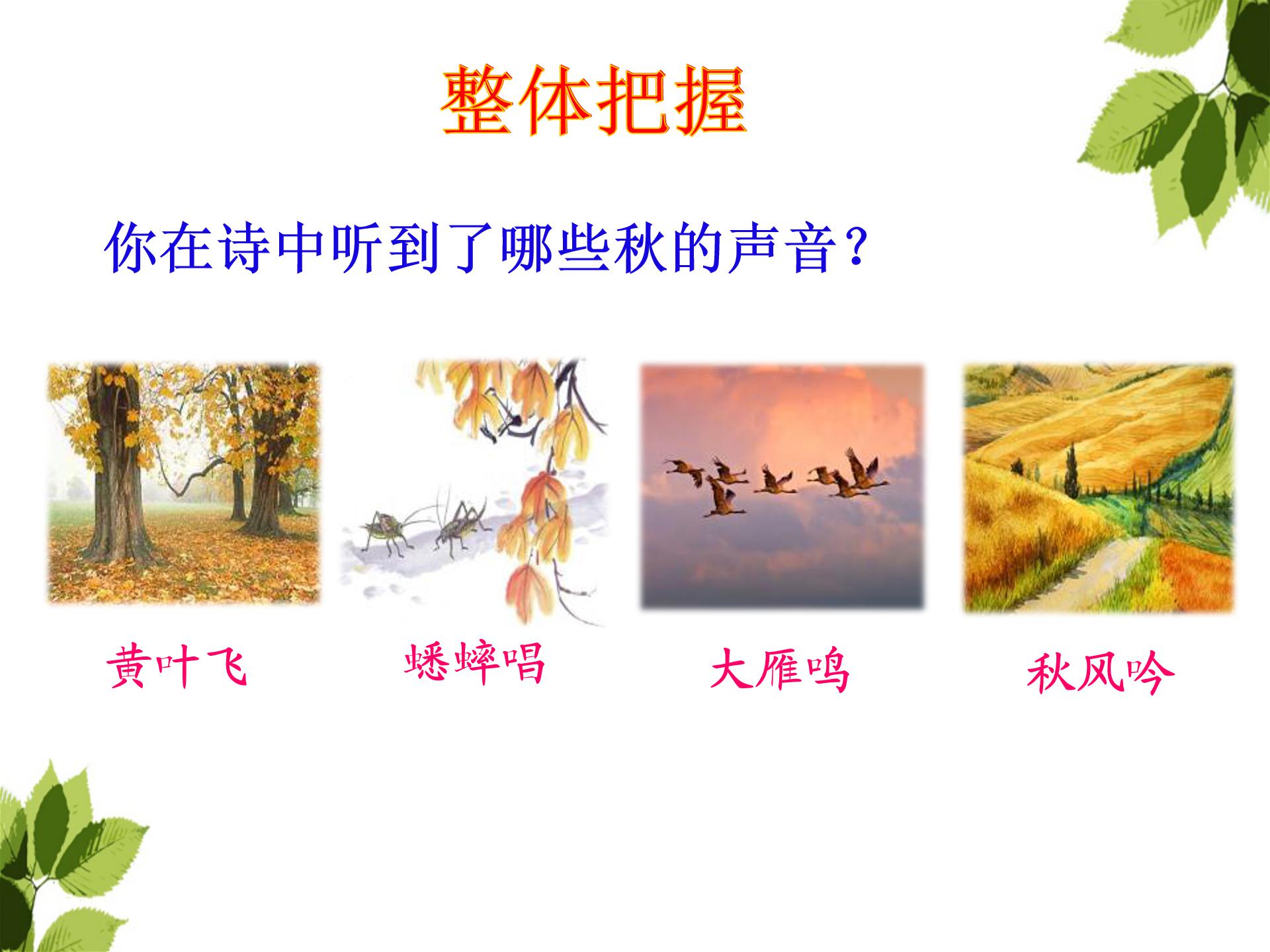 整体把握

你在诗中听到了哪些秋的声音？

黄叶飞

蟋蟀唱

大雁鸣

秋风吟